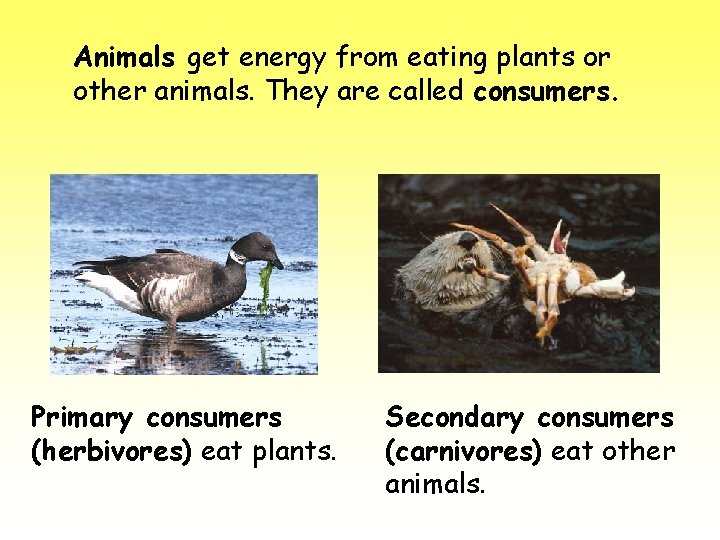 Animals get energy from eating plants or other animals. They are called consumers.

Primary consumers (herbivores) eat plants.

Secondary consumers (carnivores) eat other animals.